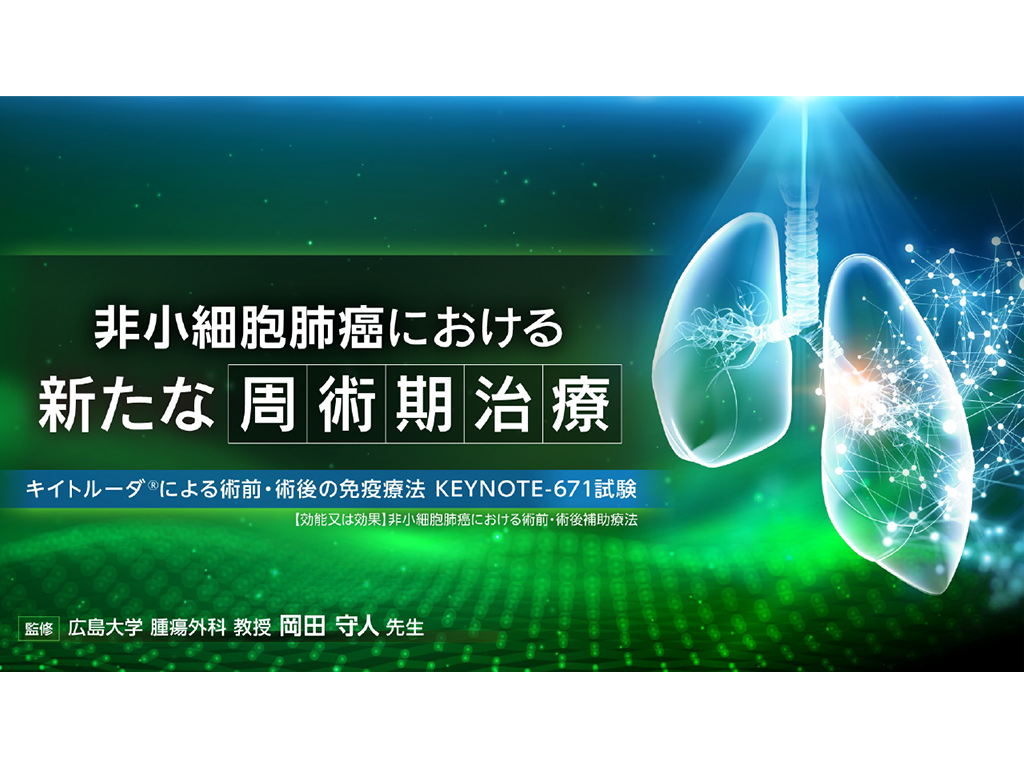 非小細胞肺癌における
新たな周術期治療

キイトルーダ®による術前・術後の免疫療法 KEYNOTE-671試験

【効能又は効果】非小細胞肺癌における術前・術後補助療法

監修 広島大学 腫瘍外科 教授 岡田 守人 先生